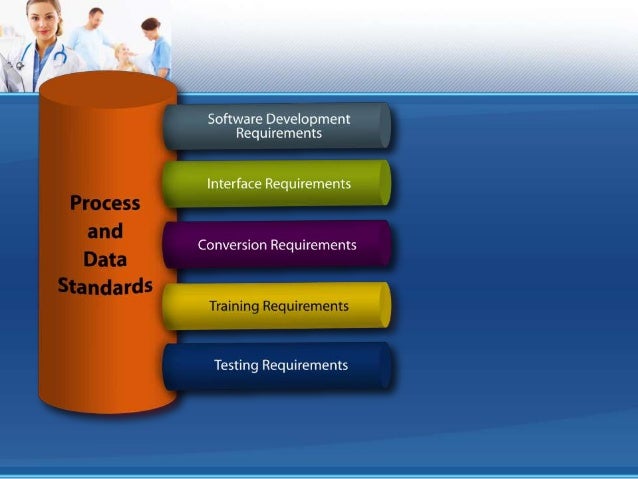 Process and Data Standards

Software Development Requirements

Interface Requirements

Conversion Requirements

Training Requirements

Testing Requirements